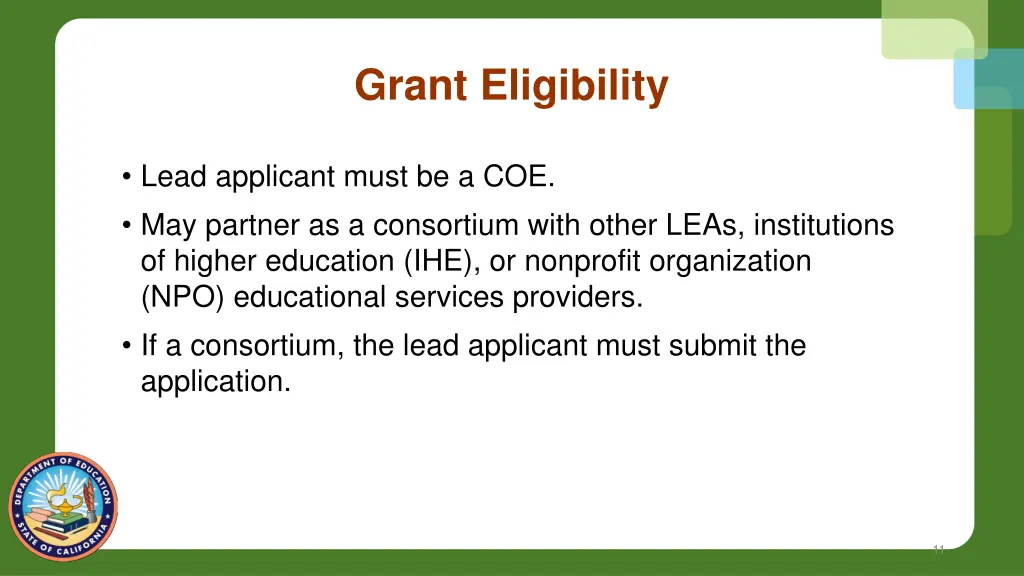 Grant Eligibility

• Lead applicant must be a COE.
• May partner as a consortium with other LEAs, institutions of higher education (IHE), or nonprofit organization (NPO) educational services providers.
• If a consortium, the lead applicant must submit the application.

DEPARTMENT OF EDUCATION
STATE OF CALIFORNIA

11